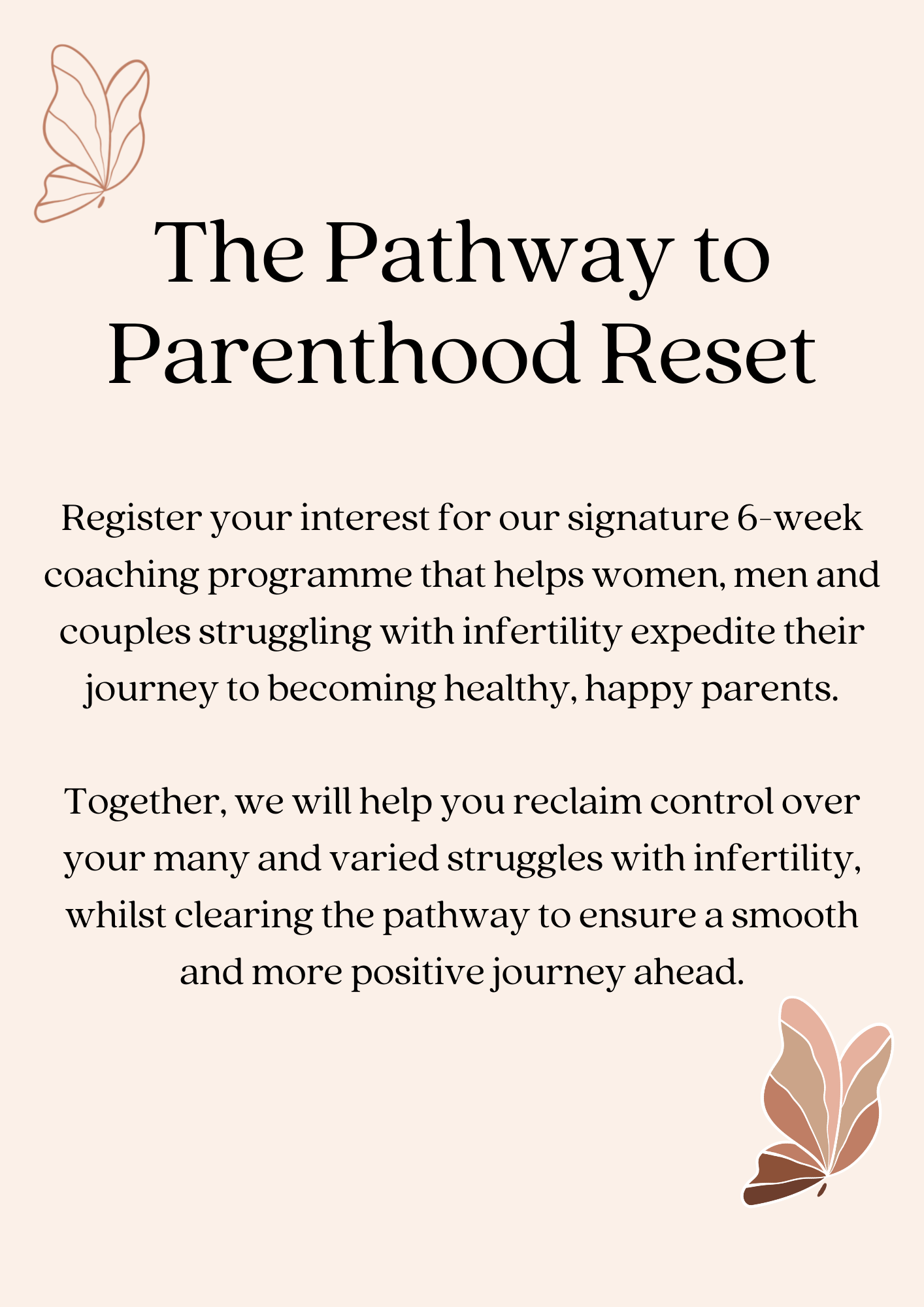 The Pathway to Parenthood Reset

Register your interest for our signature 6-week coaching programme that helps women, men and couples struggling with infertility expedite their journey to becoming healthy, happy parents.

Together, we will help you reclaim control over your many and varied struggles with infertility, whilst clearing the pathway to ensure a smooth and more positive journey ahead.